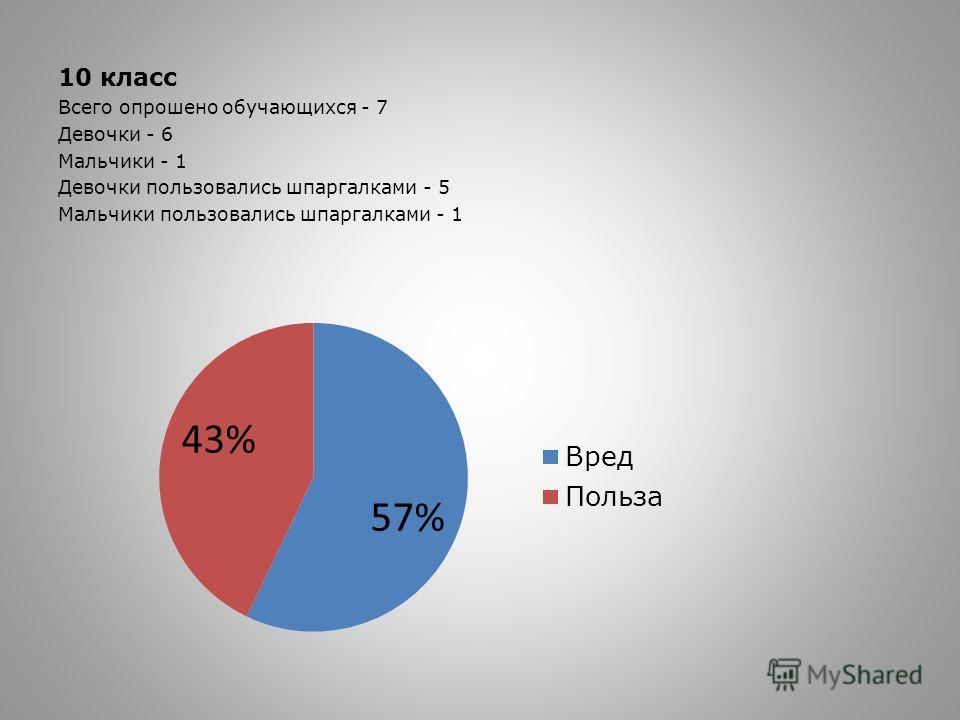 10 класс
Всего опрошено обучающихся - 7
Девочки - 6
Мальчики - 1
Девочки пользовались шпаргалками - 5
Мальчики пользовались шпаргалками - 1

43%
57%

Вред
Польза

MyShared